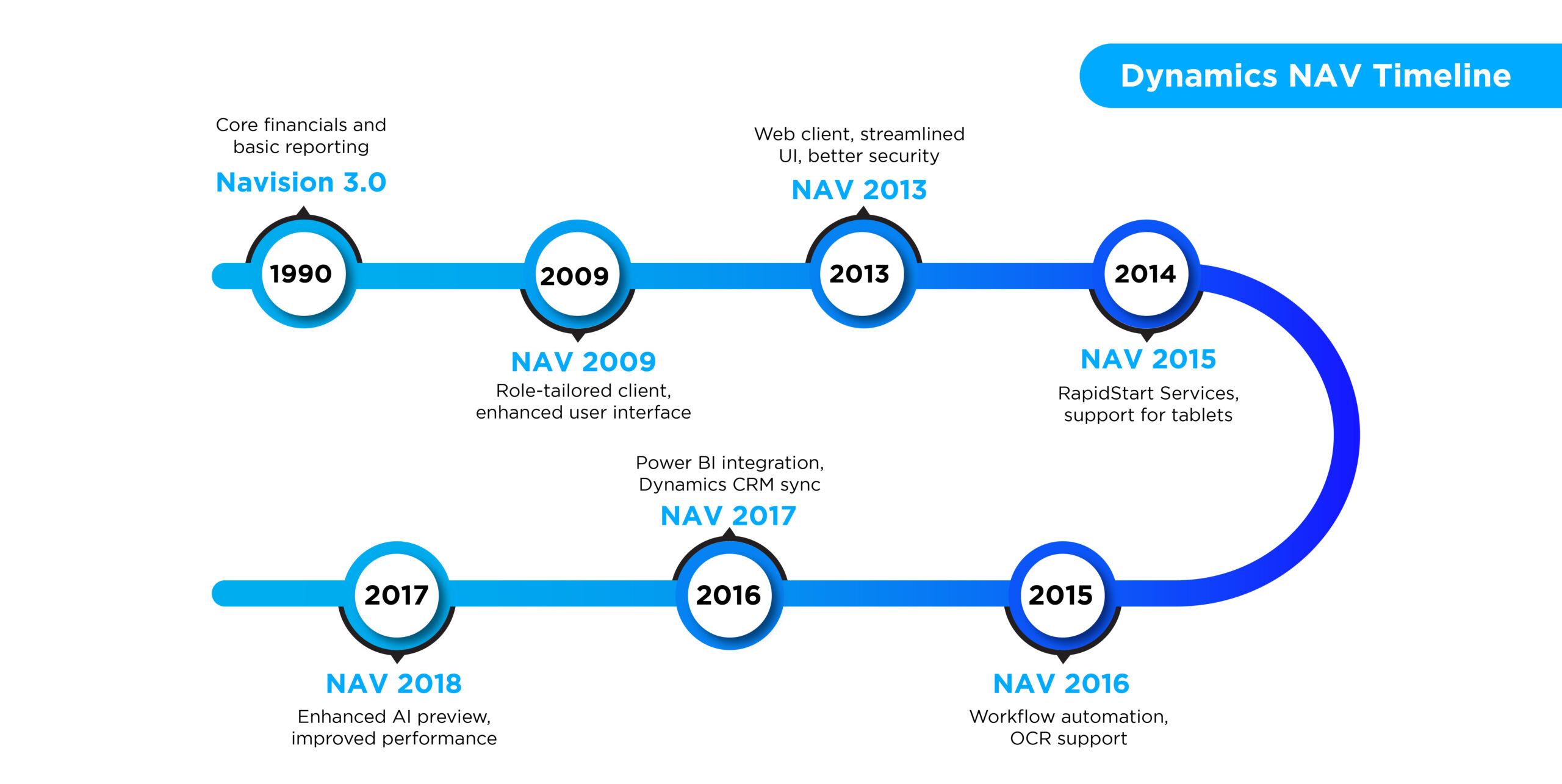 Dynamics NAV Timeline

Core financials and basic reporting
Navision 3.0
1990

2009
NAV 2009
Role-tailored client, enhanced user interface

Web client, streamlined UI, better security
NAV 2013
2013

2014
NAV 2015
RapidStart Services, support for tablets

2015
NAV 2016
Workflow automation, OCR support

Power BI integration, Dynamics CRM sync
NAV 2017
2016

2017
NAV 2018
Enhanced AI preview, improved performance